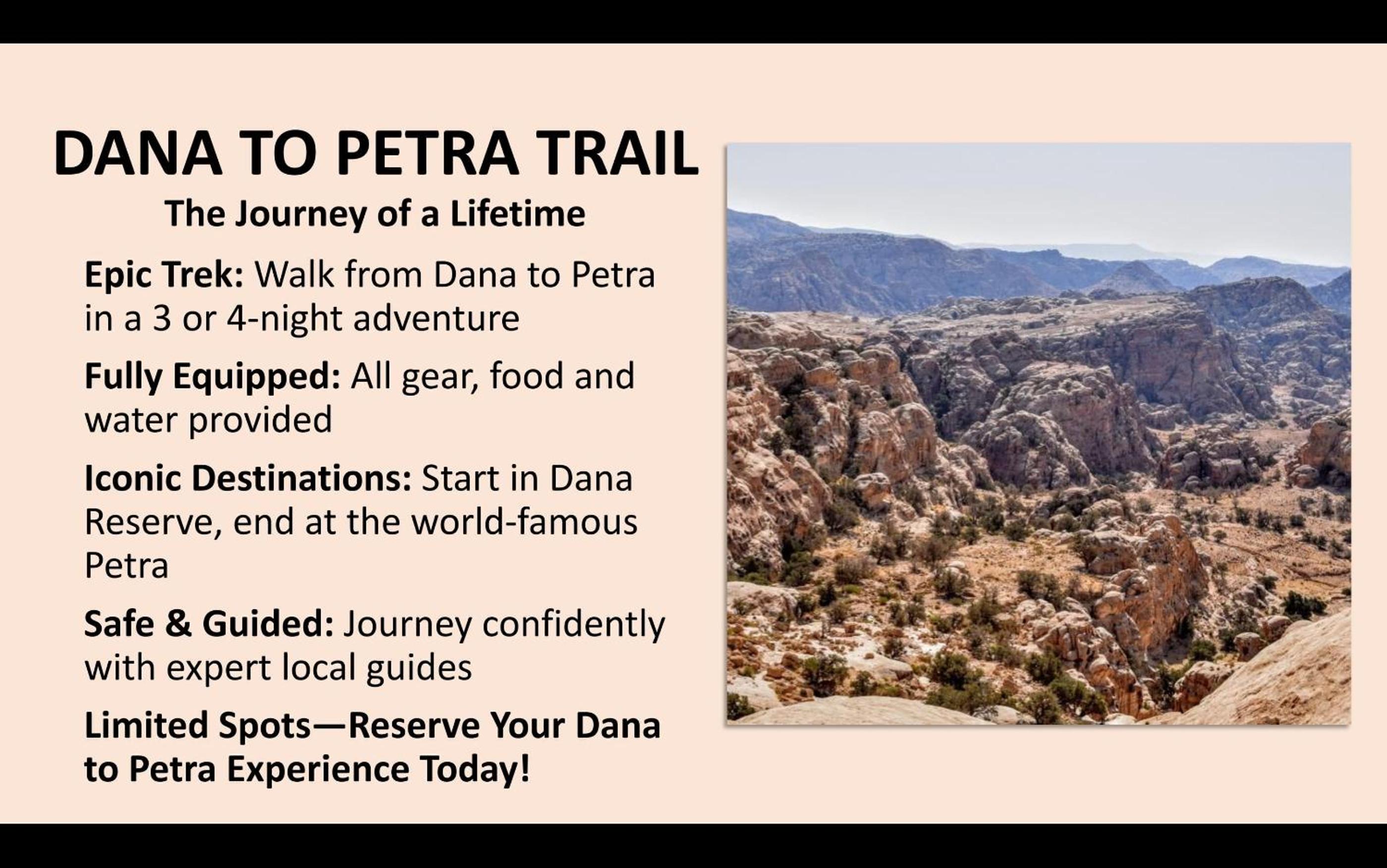 DANA TO PETRA TRAIL

The Journey of a Lifetime

Epic Trek: Walk from Dana to Petra in a 3 or 4-night adventure

Fully Equipped: All gear, food and water provided

Iconic Destinations: Start in Dana Reserve, end at the world-famous Petra

Safe & Guided: Journey confidently with expert local guides

Limited Spots—Reserve Your Dana to Petra Experience Today!